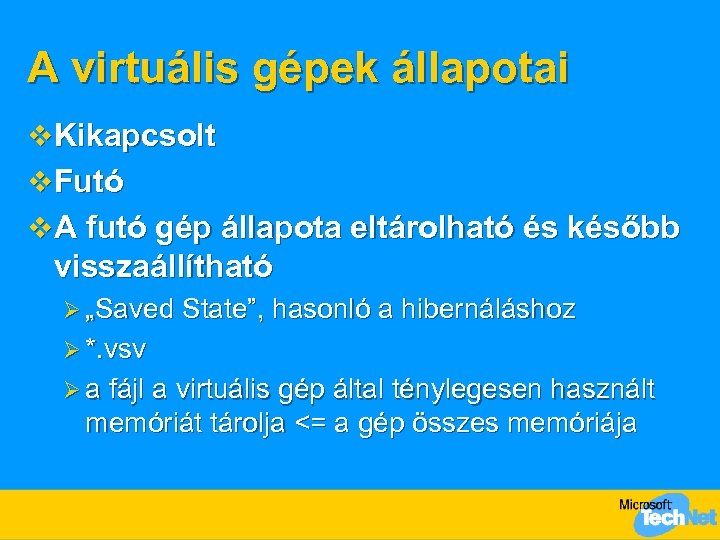 A virtuális gépek állapotai

❖ Kikapcsolt
❖ Futó
❖ A futó gép állapota eltárolható és később visszaállítható
➢ „Saved State”, hasonló a hibernáláshoz
➢ *.vsv
➢ a fájl a virtuális gép által ténylegesen használt memóriát tárolja <= a gép összes memóriája

Microsoft TechNet